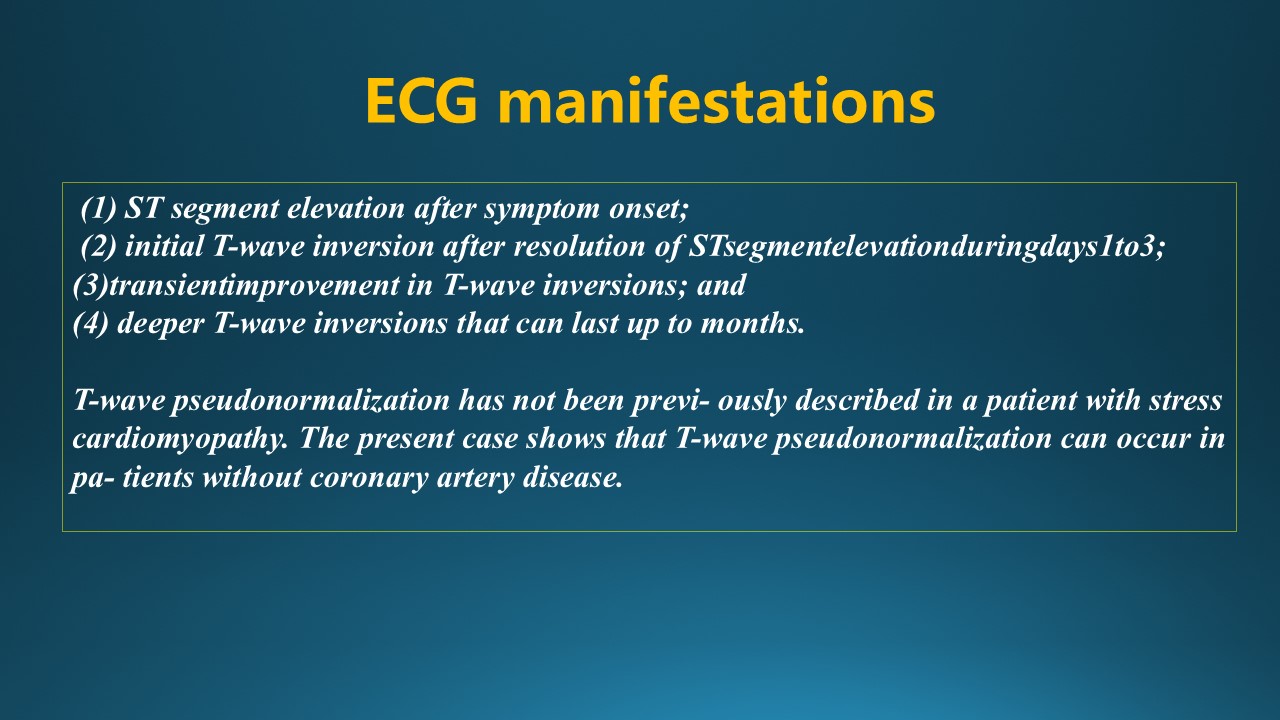 ECG manifestations

(1) ST segment elevation after symptom onset;
(2) initial T-wave inversion after resolution of STsegmentelevationduringdays1to3;
(3)transientimprovement in T-wave inversions; and
(4) deeper T-wave inversions that can last up to months.

T-wave pseudonormalization has not been previ- ously described in a patient with stress cardiomyopathy. The present case shows that T-wave pseudonormalization can occur in pa- tients without coronary artery disease.